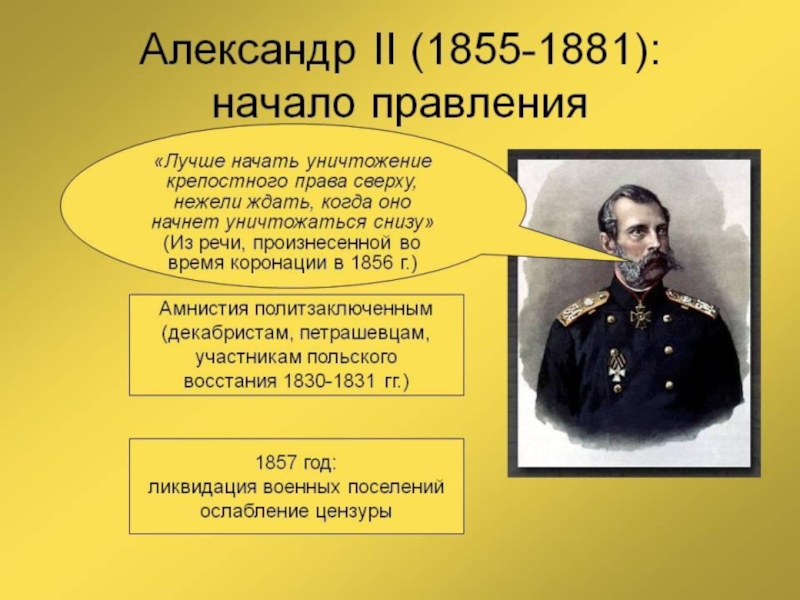 Александр II (1855-1881): начало правления

«Лучше начать уничтожение крепостного права сверху, нежели ждать, когда оно начнет уничтожаться снизу»
(Из речи, произнесенной во время коронации в 1856 г.)

Амнистия политзаключенным (декабристам, петрашевцам, участникам польского восстания 1830-1831 гг.)

1857 год:
ликвидация военных поселений
ослабление цензуры